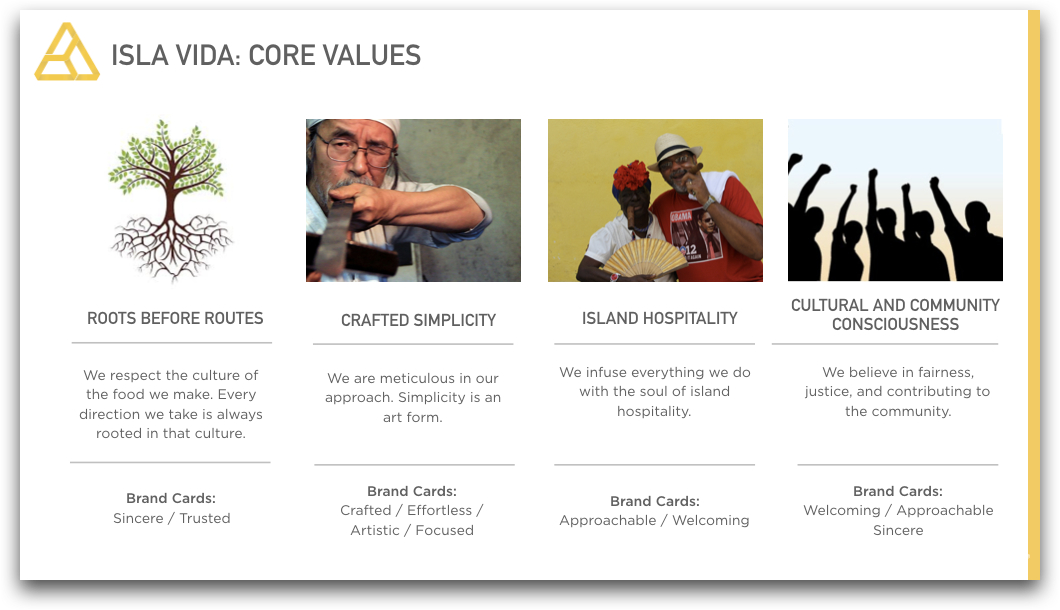 ISLA VIDA: CORE VALUES

ROOTS BEFORE ROUTES

We respect the culture of the food we make. Every direction we take is always rooted in that culture.

Brand Cards:
Sincere / Trusted

CRAFTED SIMPLICITY

We are meticulous in our approach. Simplicity is an art form.

Brand Cards:
Crafted / Effortless / Artistic / Focused

ISLAND HOSPITALITY

We infuse everything we do with the soul of island hospitality.

Brand Cards:
Approachable / Welcoming

CULTURAL AND COMMUNITY CONSCIOUSNESS

We believe in fairness, justice, and contributing to the community.

Brand Cards:
Welcoming / Approachable Sincere